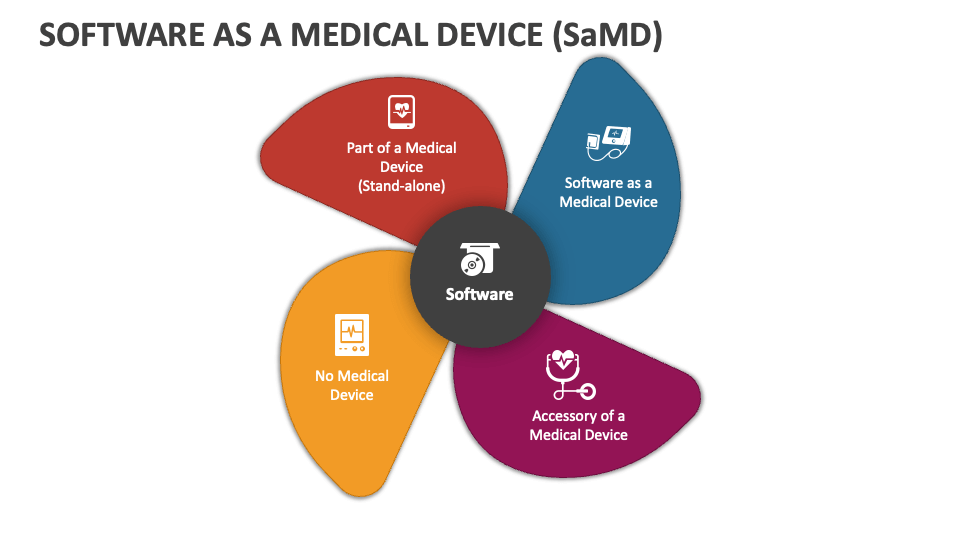 SOFTWARE AS A MEDICAL DEVICE (SaMD)

Part of a Medical Device (Stand-alone)

Software as a Medical Device

Software

No Medical Device

Accessory of a Medical Device